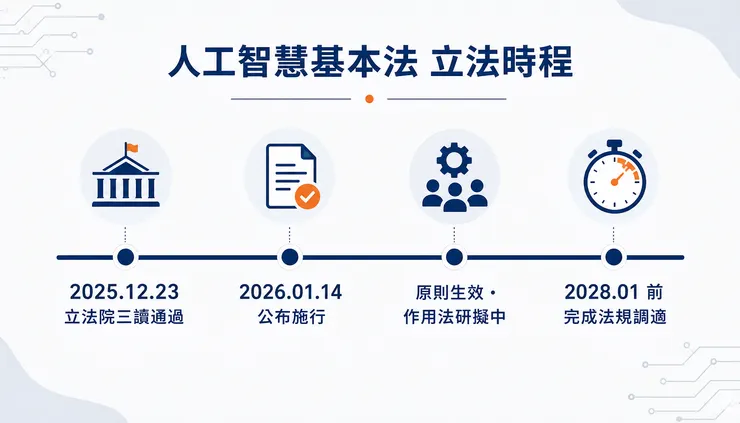 人工智慧基本法 立法時程

2025.12.23
立法院三讀通過

2026.01.14
公布施行

原則生效・
作用法研擬中

2028.01 前
完成法規調適